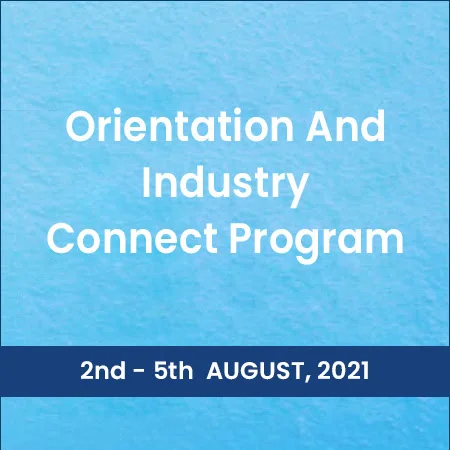 Orientation And Industry Connect Program

2nd - 5th AUGUST, 2021